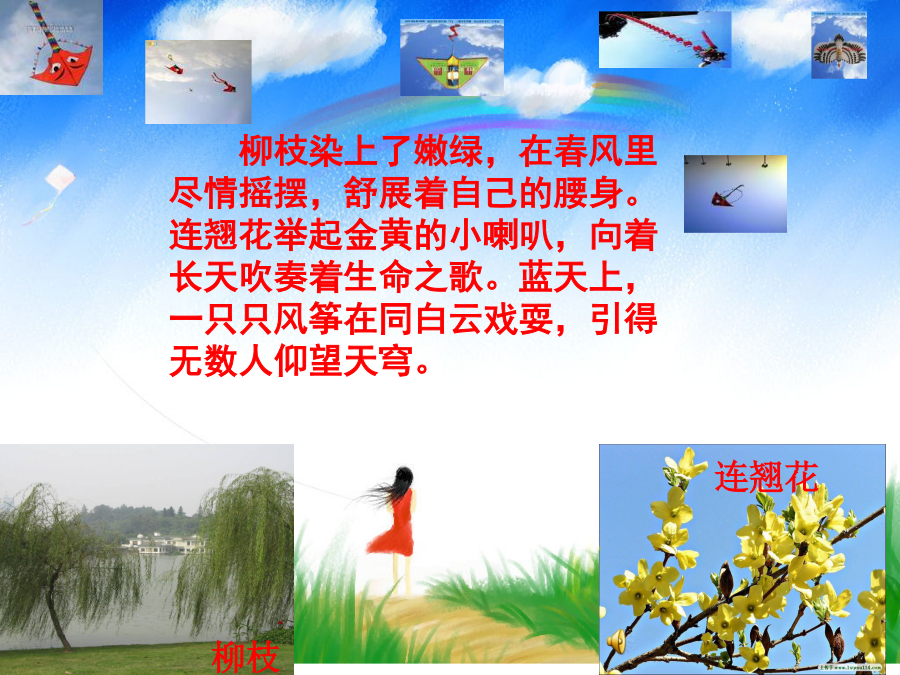 柳枝染上了嫩绿，在春风里尽情摇摆，舒展着自己的腰身。连翘花举起金黄的小喇叭，向着长天吹奏着生命之歌。蓝天上，一只只风筝在同白云戏耍，引得无数人仰望天穹。

连翘花

柳枝